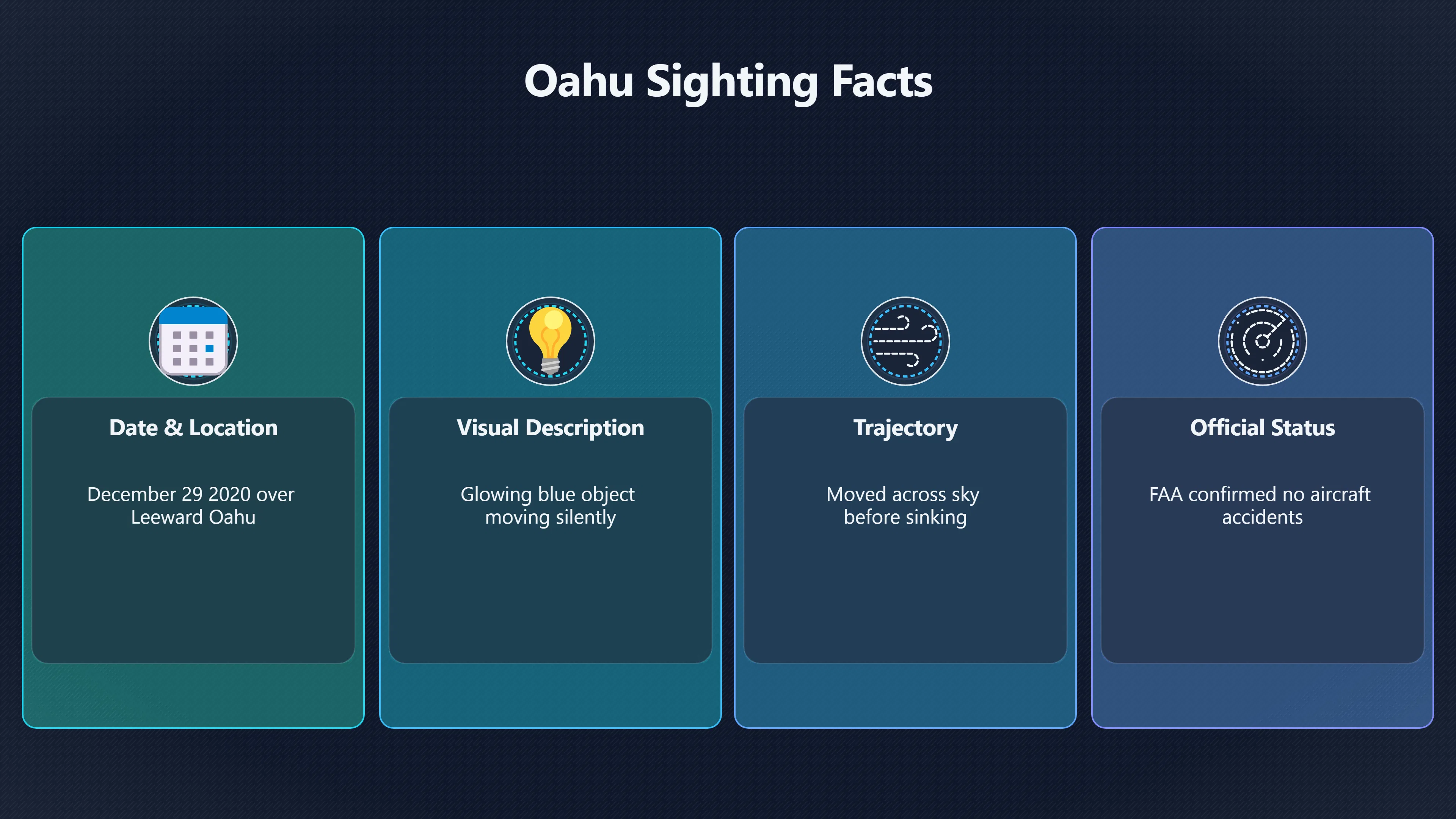 Oahu Sighting Facts

Date & Location

December 29 2020 over Leeward Oahu

Visual Description

Glowing blue object moving silently

Trajectory

Moved across sky before sinking

Official Status

FAA confirmed no aircraft accidents